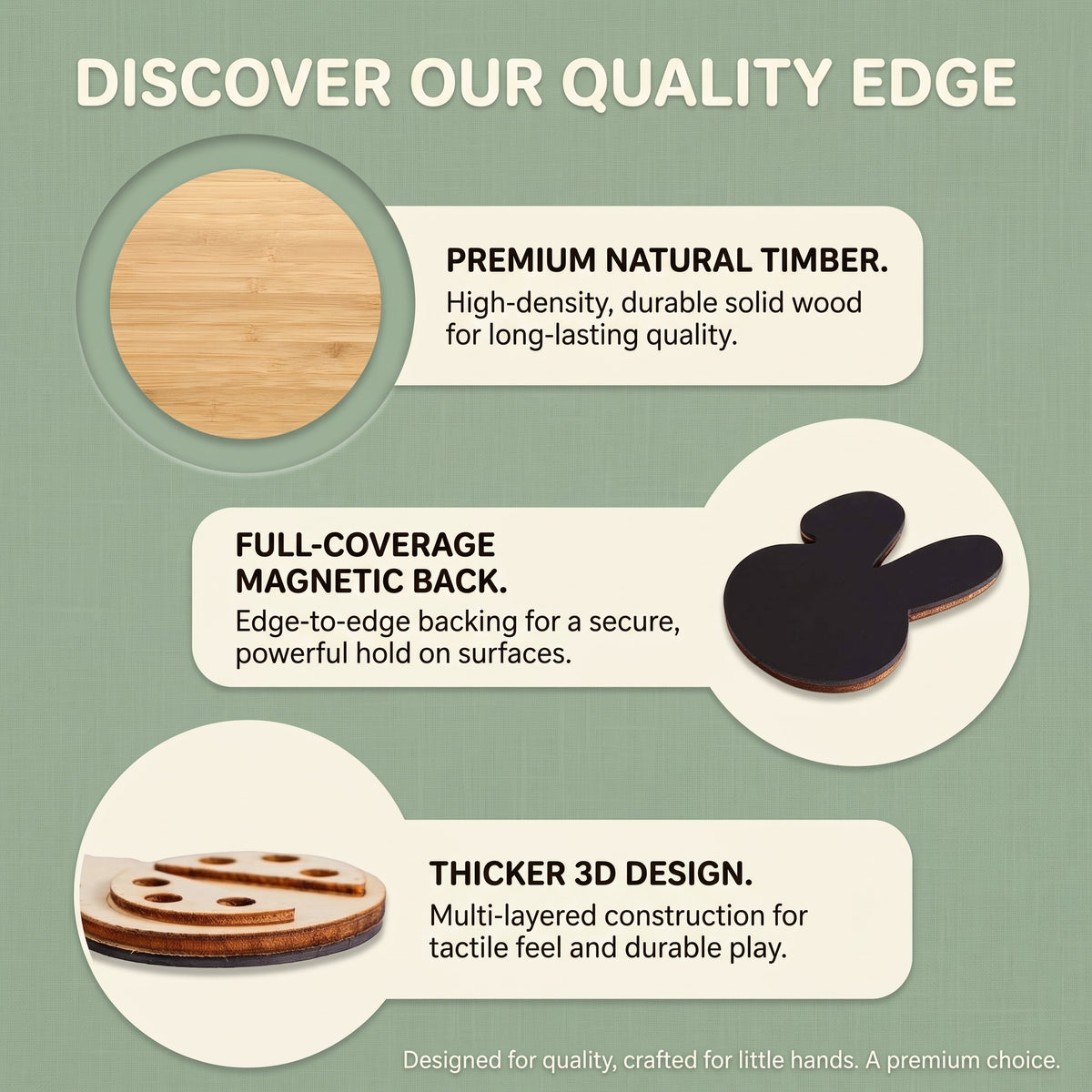 DISCOVER OUR QUALITY EDGE

PREMIUM NATURAL TIMBER.
High-density, durable solid wood for long-lasting quality.

FULL-COVERAGE MAGNETIC BACK.
Edge-to-edge backing for a secure, powerful hold on surfaces.

THICKER 3D DESIGN.
Multi-layered construction for tactile feel and durable play.

Designed for quality, crafted for little hands. A premium choice.